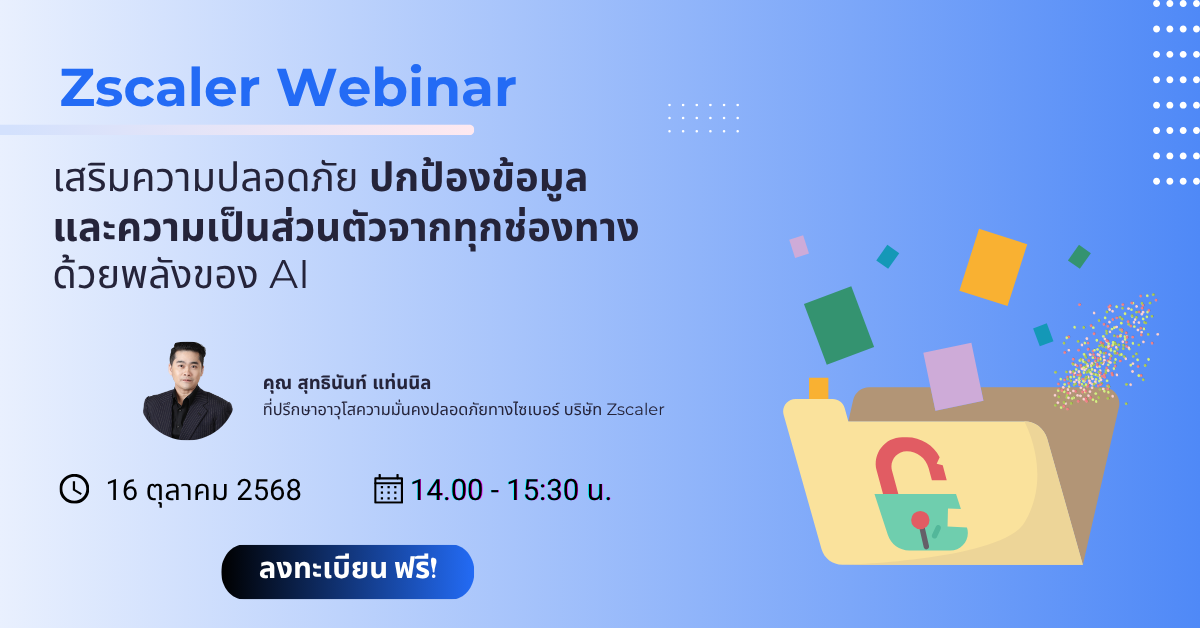 Zscaler Webinar

เสริมความปลอดภัย ปกป้องข้อมูล และความเป็นส่วนตัวจากทุกช่องทาง ด้วยพลังของ AI

คุณ สุทธินันท์ แท่นนิล
ที่ปรึกษาอาวุโสความมั่นคงปลอดภัยทางไซเบอร์ บริษัท Zscaler

16 ตุลาคม 2568

14.00 - 15:30 น.

ลงทะเบียน ฟรี!